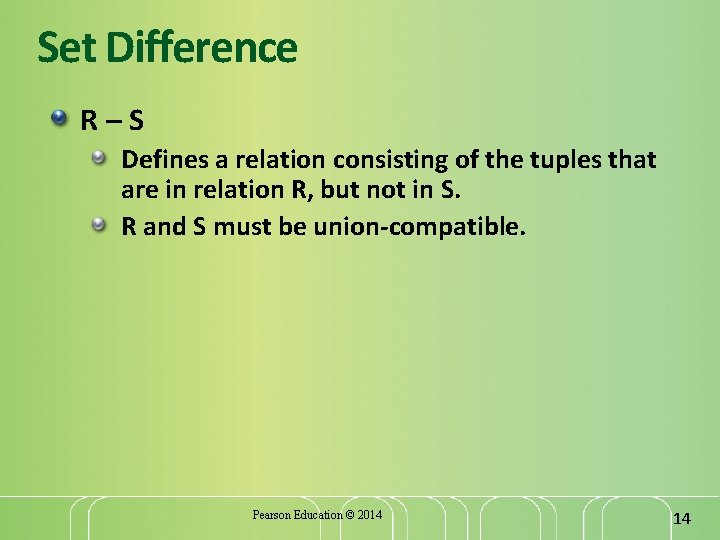 Set Difference

R – S

Defines a relation consisting of the tuples that are in relation R, but not in S.

R and S must be union-compatible.

Pearson Education © 2014

14